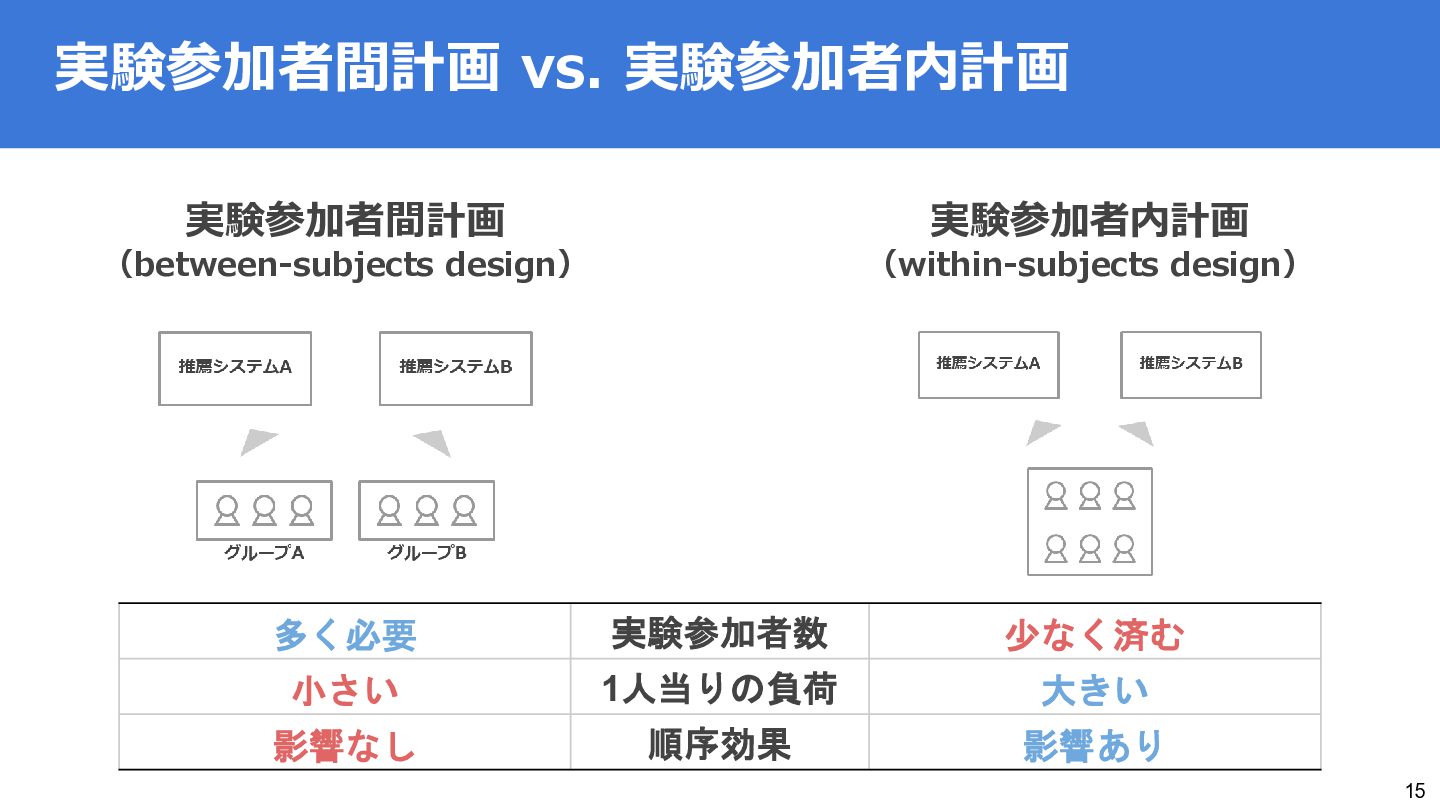 実験参加者間計画 vs. 実験参加者内計画

実験参加者間計画
（between-subjects design）

推薦システムA

推薦システムB

グループA

グループB

実験参加者内計画
（within-subjects design）

推薦システムA

推薦システムB

| 多く必要 | 実験参加者数 | 少なく済む |
|---|---|---|
| 小さい | 1人当りの負荷 | 大きい |
| 影響なし | 順序効果 | 影響あり |

15